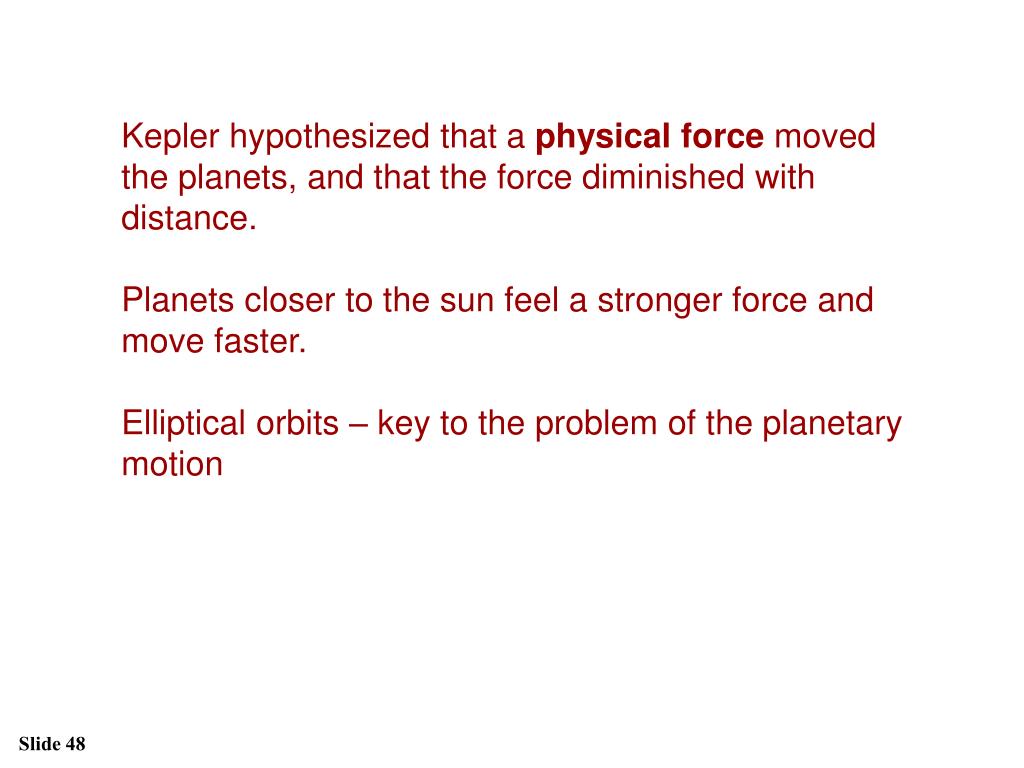 Kepler hypothesized that a physical force moved the planets, and that the force diminished with distance.

Planets closer to the sun feel a stronger force and move faster.

Elliptical orbits – key to the problem of the planetary motion

Slide 48